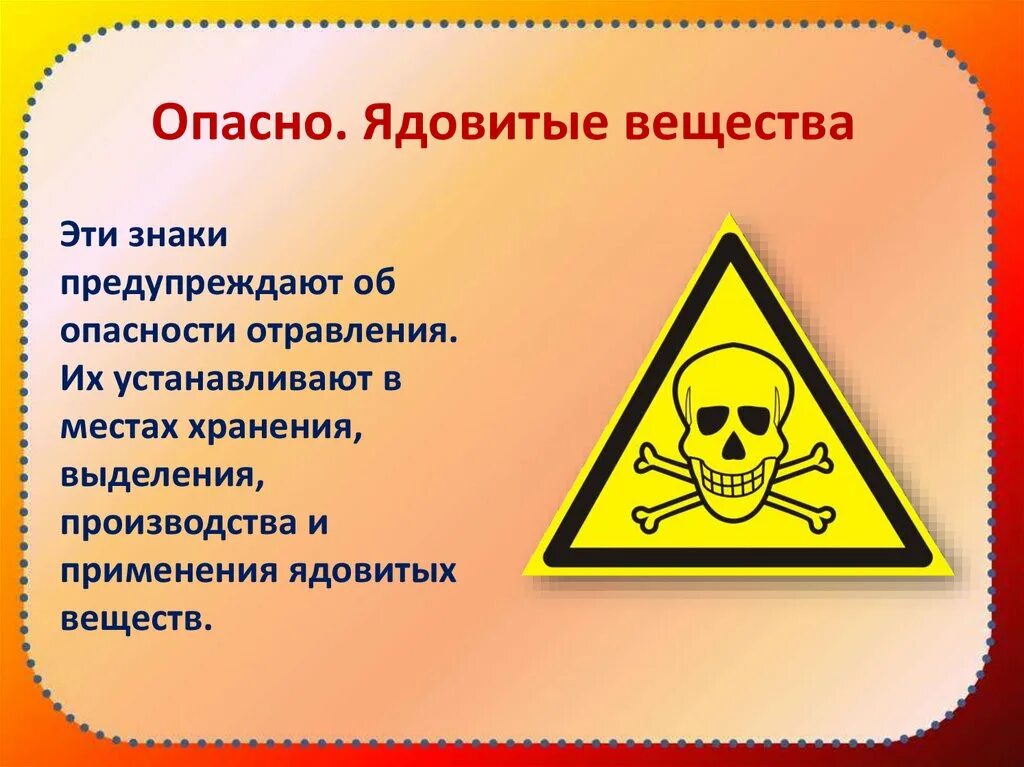 Опасно. Ядовитые вещества

Эти знаки предупреждают об опасности отравления. Их устанавливают в местах хранения, выделения, производства и применения ядовитых веществ.